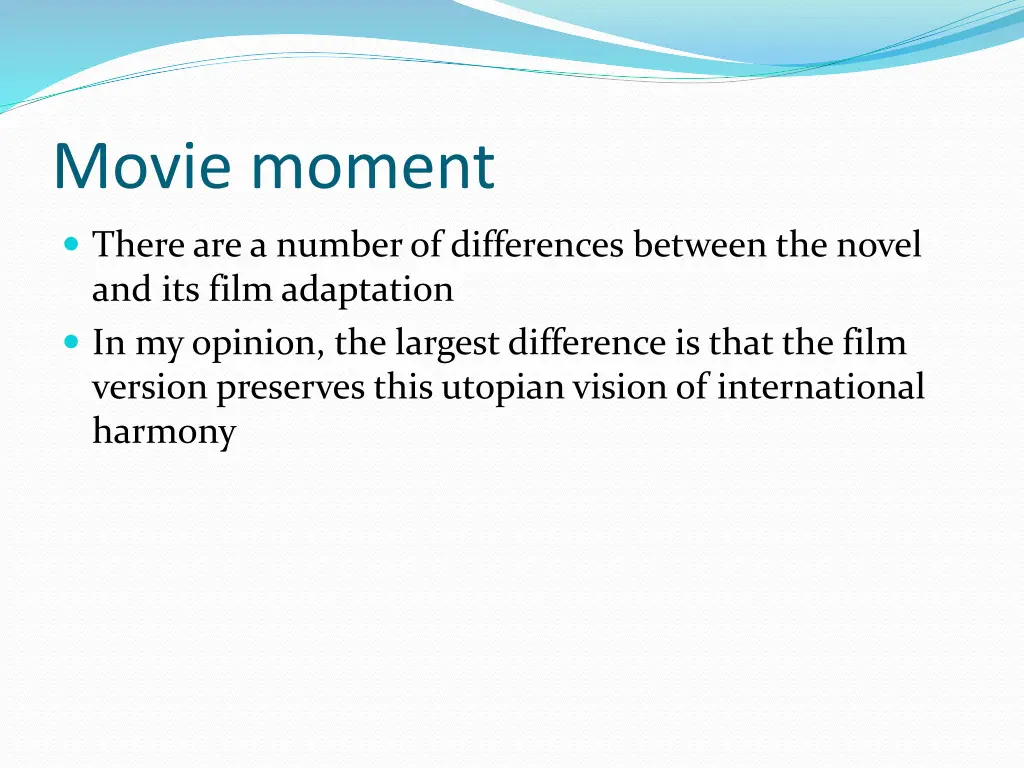 Movie moment

- There are a number of differences between the novel and its film adaptation
- In my opinion, the largest difference is that the film version preserves this utopian vision of international harmony